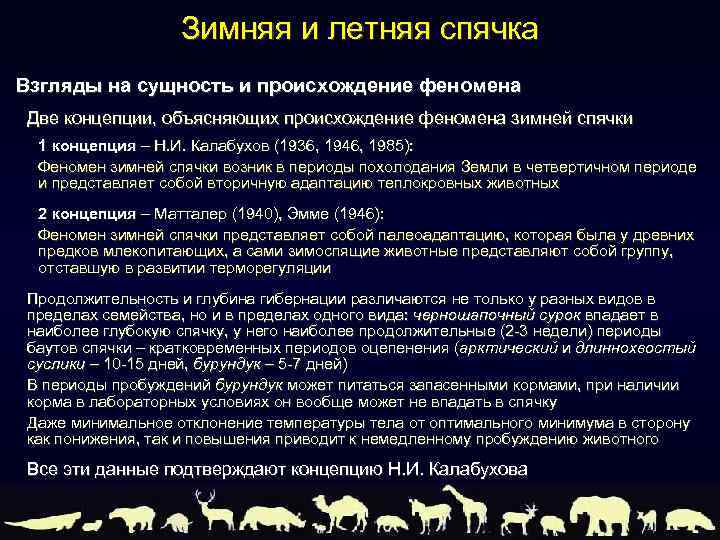 Зимняя и летняя спячка

Взгляды на сущность и происхождение феномена

Две концепции, объясняющих происхождение феномена зимней спячки

1 концепция – Н.И. Калабухов (1936, 1946, 1985):

Феномен зимней спячки возник в периоды похолодания Земли в четвертичном периоде и представляет собой вторичную адаптацию теплокровных животных

2 концепция – Матталер (1940), Эмме (1946):

Феномен зимней спячки представляет собой палеоадаптацию, которая была у древних предков млекопитающих, а сами зимоспящие животные представляют собой группу, отставшую в развитии терморегуляции

Продолжительность и глубина гибернации различаются не только у разных видов в пределах семейства, но и в пределах одного вида: черношапочный сурок впадает в наиболее глубокую спячку, у него наиболее продолжительные (2-3 недели) периоды баутов спячки – кратковременных периодов оцепенения (арктический и длиннохвостый суслики – 10-15 дней, бурундук – 5-7 дней)

В периоды пробуждений бурундук может питаться запасенными кормами, при наличии корма в лабораторных условиях он вообще может не впадать в спячку

Даже минимальное отклонение температуры тела от оптимального минимума в сторону как понижения, так и повышения приводит к немедленному пробуждению животного

Все эти данные подтверждают концепцию Н.И. Калабухова